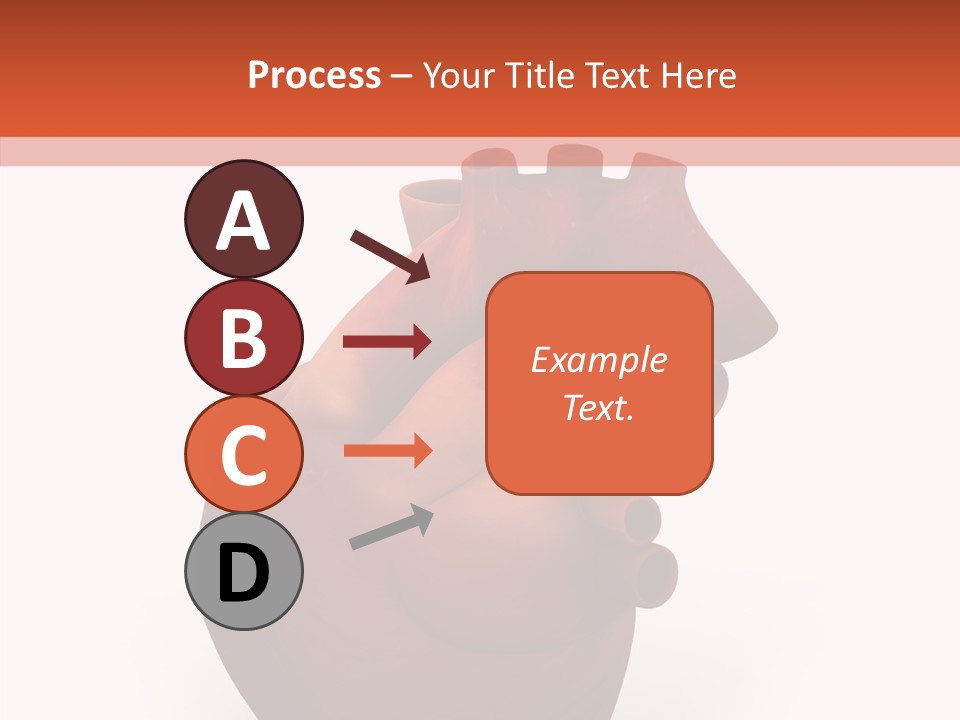 Process – Your Title Text Here

A

B

C

D

Example Text.